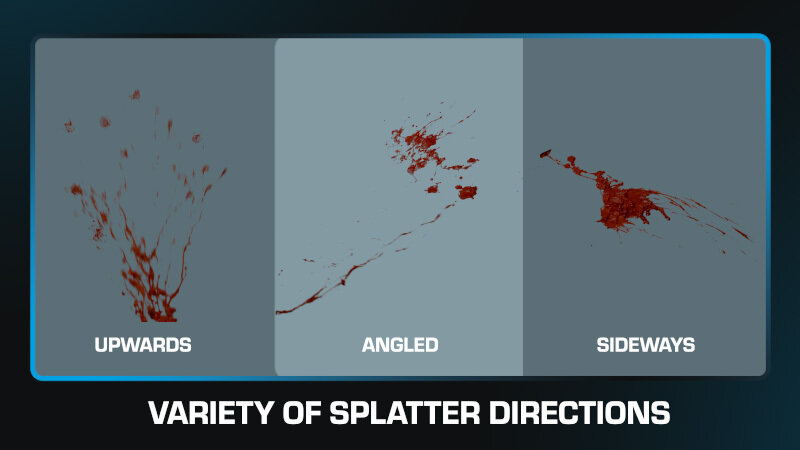 UPWARDS

ANGLED

SIDEWAYS

VARIETY OF SPLATTER DIRECTIONS